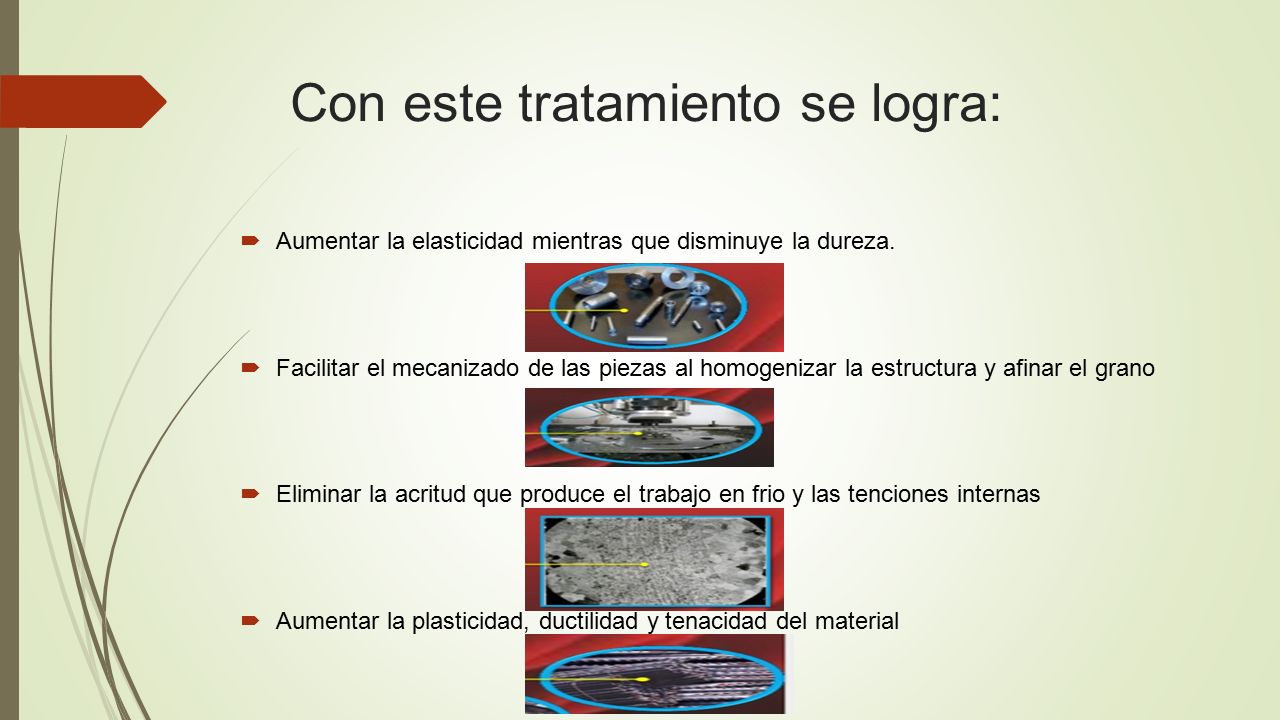 Con este tratamiento se logra:

Aumentar la elasticidad mientras que disminuye la dureza.

Facilitar el mecanizado de las piezas al homogenizar la estructura y afinar el grano

Eliminar la acritud que produce el trabajo en frio y las tenciones internas

Aumentar la plasticidad, ductilidad y tenacidad del material